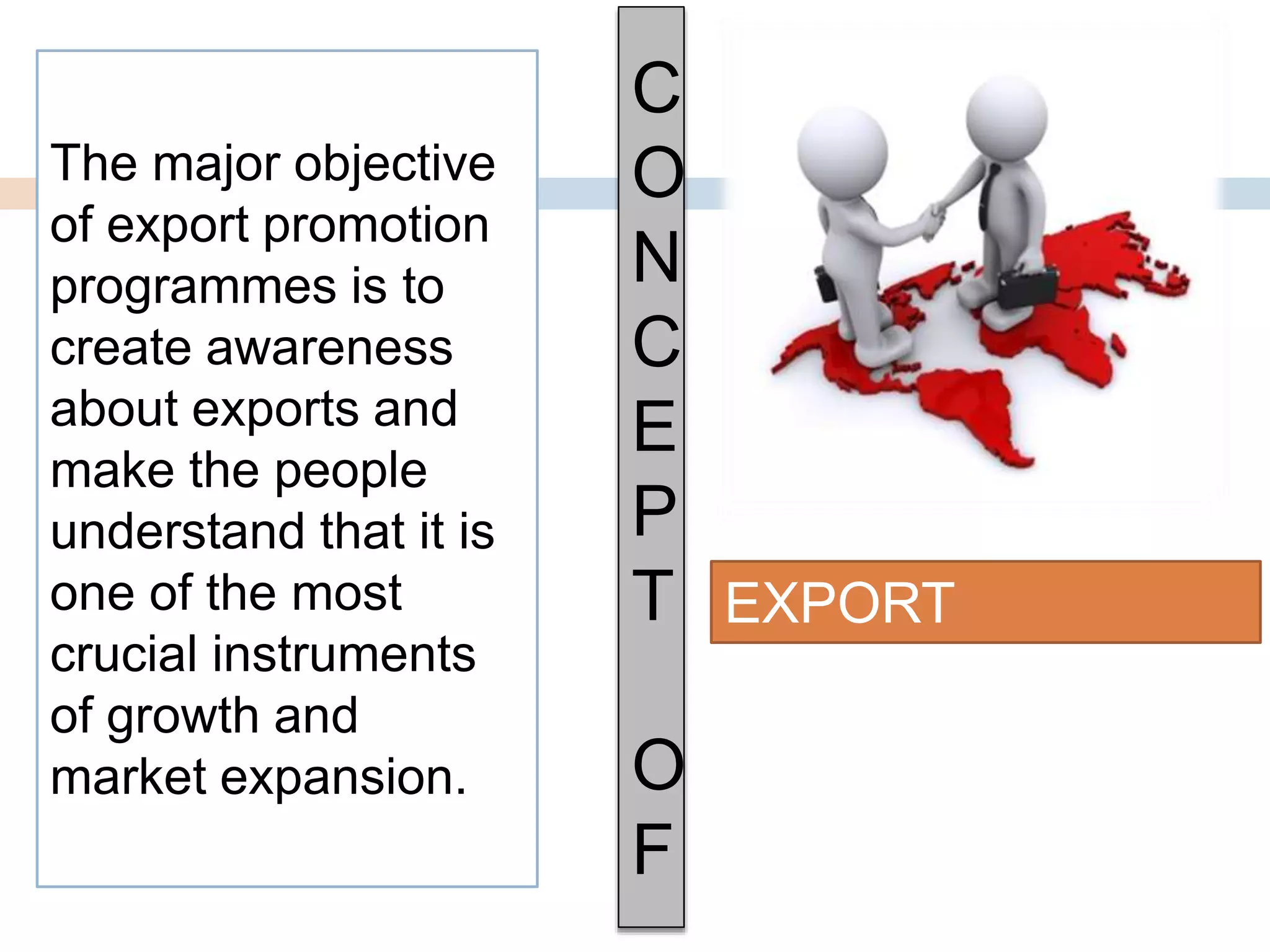 The major objective of export promotion programmes is to create awareness about exports and make the people understand that it is one of the most crucial instruments of growth and market expansion.

CONCEPT OF

EXPORT